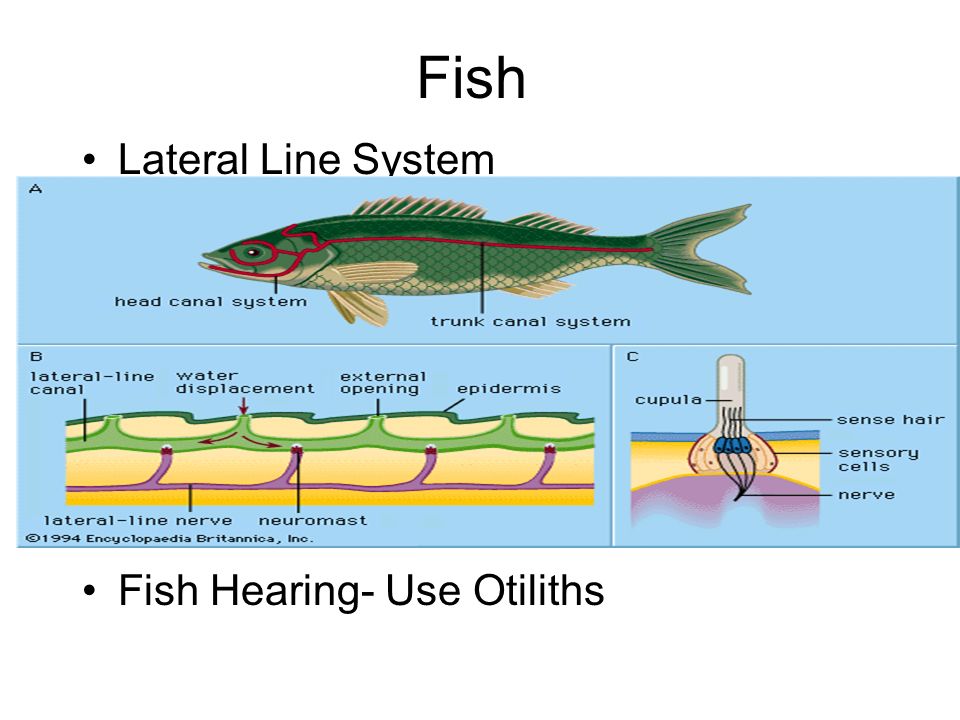 Fish

• Lateral Line System

A

head canal system

trunk canal system

B

lateral-line canal

water displacement

external opening

epidermis

lateral-line nerve

neuromast

©1994 Encyclopaedia Britannica, Inc.

C

cupula

sense hair

sensory cells

nerve

• Fish Hearing- Use Otiliths